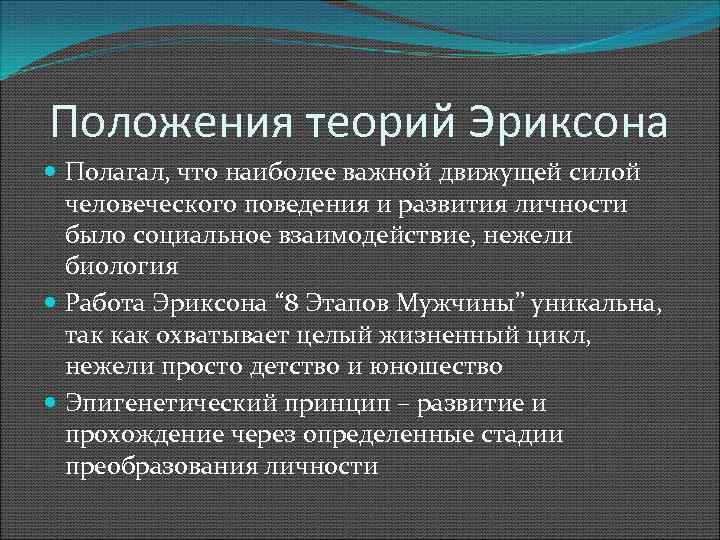 Положения теорий Эриксона

Полагал, что наиболее важной движущей силой человеческого поведения и развития личности было социальное взаимодействие, нежели биология

Работа Эриксона “8 Этапов Мужчины” уникальна, так как охватывает целый жизненный цикл, нежели просто детство и юношество

Эпигенетический принцип – развитие и прохождение через определенные стадии преобразования личности